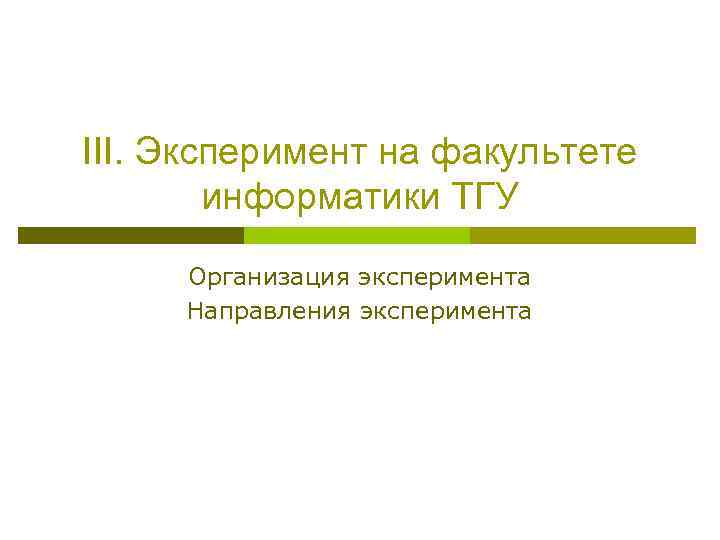 III. Эксперимент на факультете информатики ТГУ

Организация эксперимента
Направления эксперимента